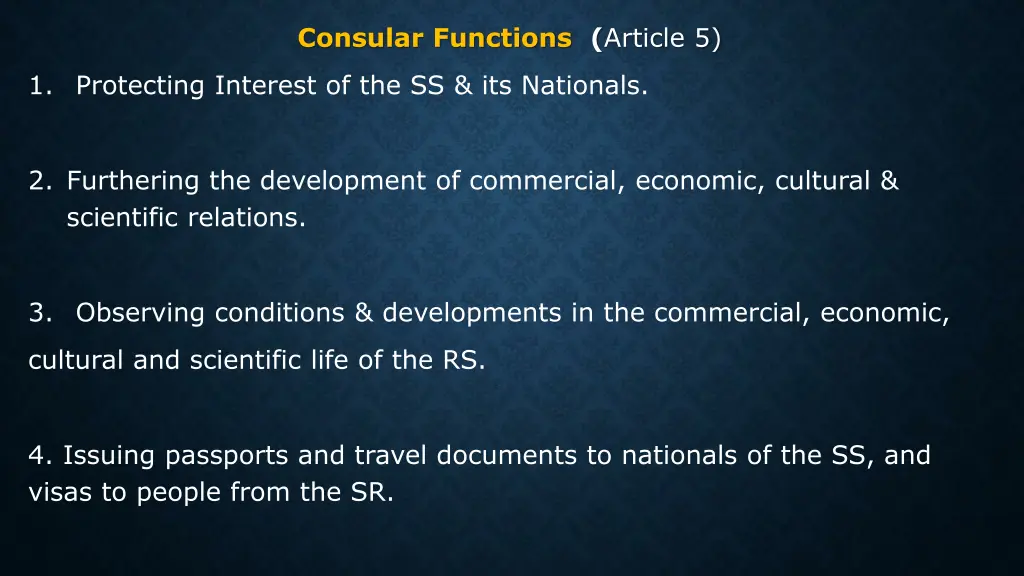 Consular Functions (Article 5)

1. Protecting Interest of the SS & its Nationals.

2. Furthering the development of commercial, economic, cultural & scientific relations.

3. Observing conditions & developments in the commercial, economic, cultural and scientific life of the RS.

4. Issuing passports and travel documents to nationals of the SS, and visas to people from the SR.